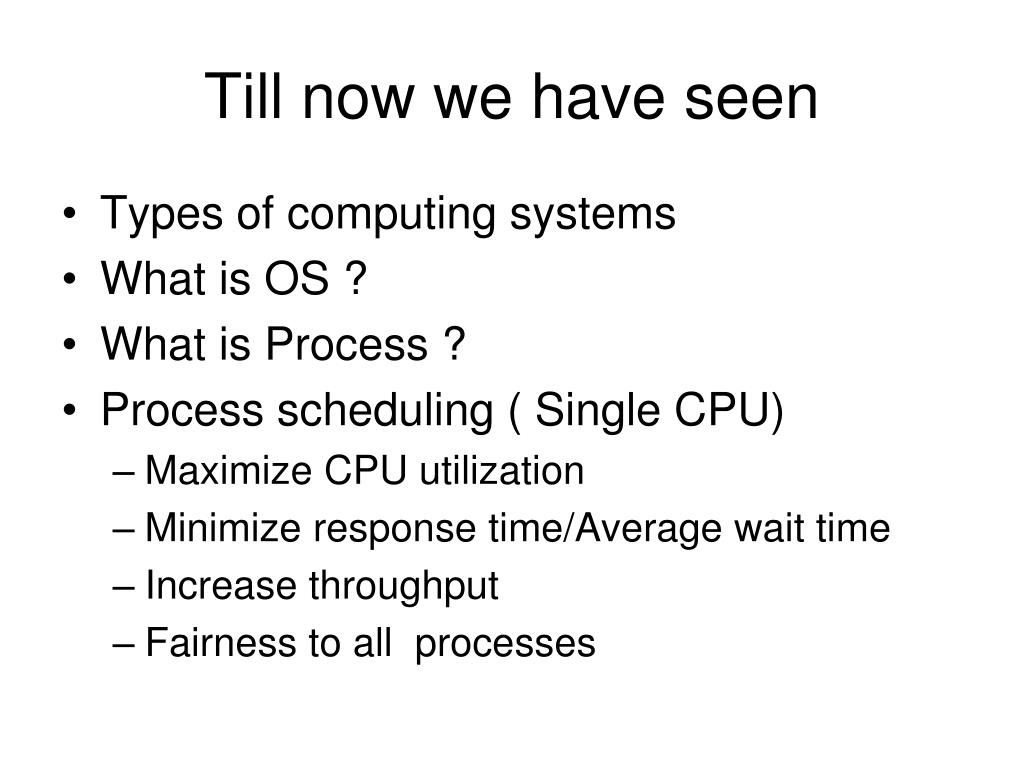 Till now we have seen

• Types of computing systems
• What is OS ?
• What is Process ?
• Process scheduling ( Single CPU)
– Maximize CPU utilization
– Minimize response time/Average wait time
– Increase throughput
– Fairness to all processes